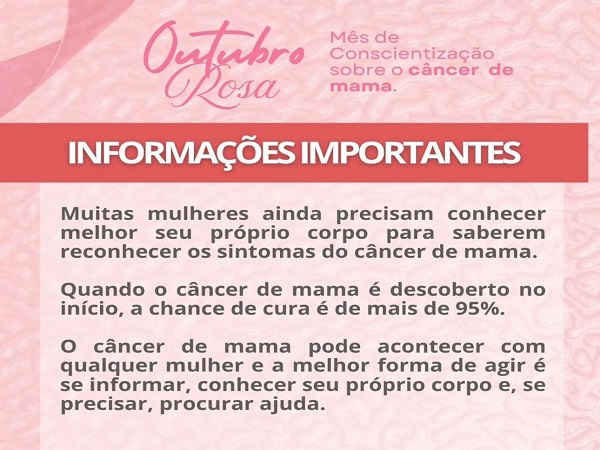 Outubro Rosa

Mês de Conscientização sobre o câncer de mama.

INFORMAÇÕES IMPORTANTES

Muitas mulheres ainda precisam conhecer melhor seu próprio corpo para saberem reconhecer os sintomas do câncer de mama.

Quando o câncer de mama é descoberto no início, a chance de cura é de mais de 95%.

O câncer de mama pode acontecer com qualquer mulher e a melhor forma de agir é se informar, conhecer seu próprio corpo e, se precisar, procurar ajuda.